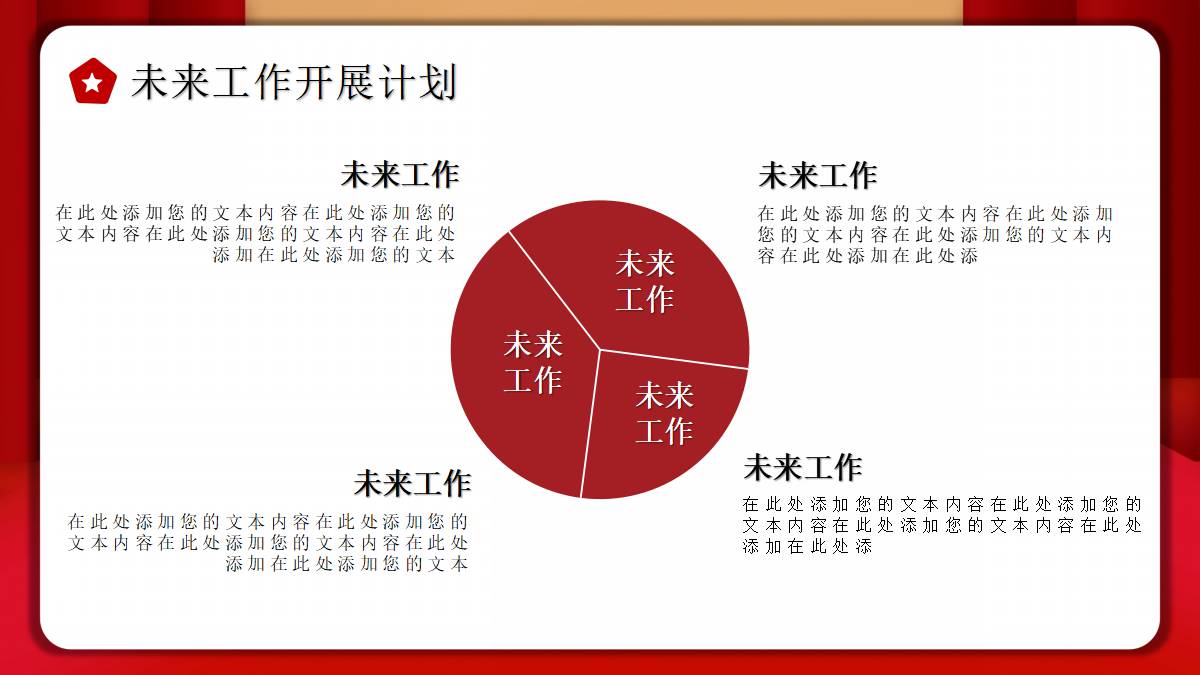 未来工作开展计划

未来工作
在此处添加您的文本内容在此处添加您的文本内容在此处添加您的文本内容在此处添加在此处添加您的文本

未来工作
在此处添加您的文本内容在此处添加您的文本内容在此处添加您的文本内容在此处添加在此处添

未来工作

未来工作

未来工作

未来工作
在此处添加您的文本内容在此处添加您的文本内容在此处添加您的文本内容在此处添加在此处添加您的文本

未来工作
在此处添加您的文本内容在此处添加您的文本内容在此处添加您的文本内容在此处添加在此处添